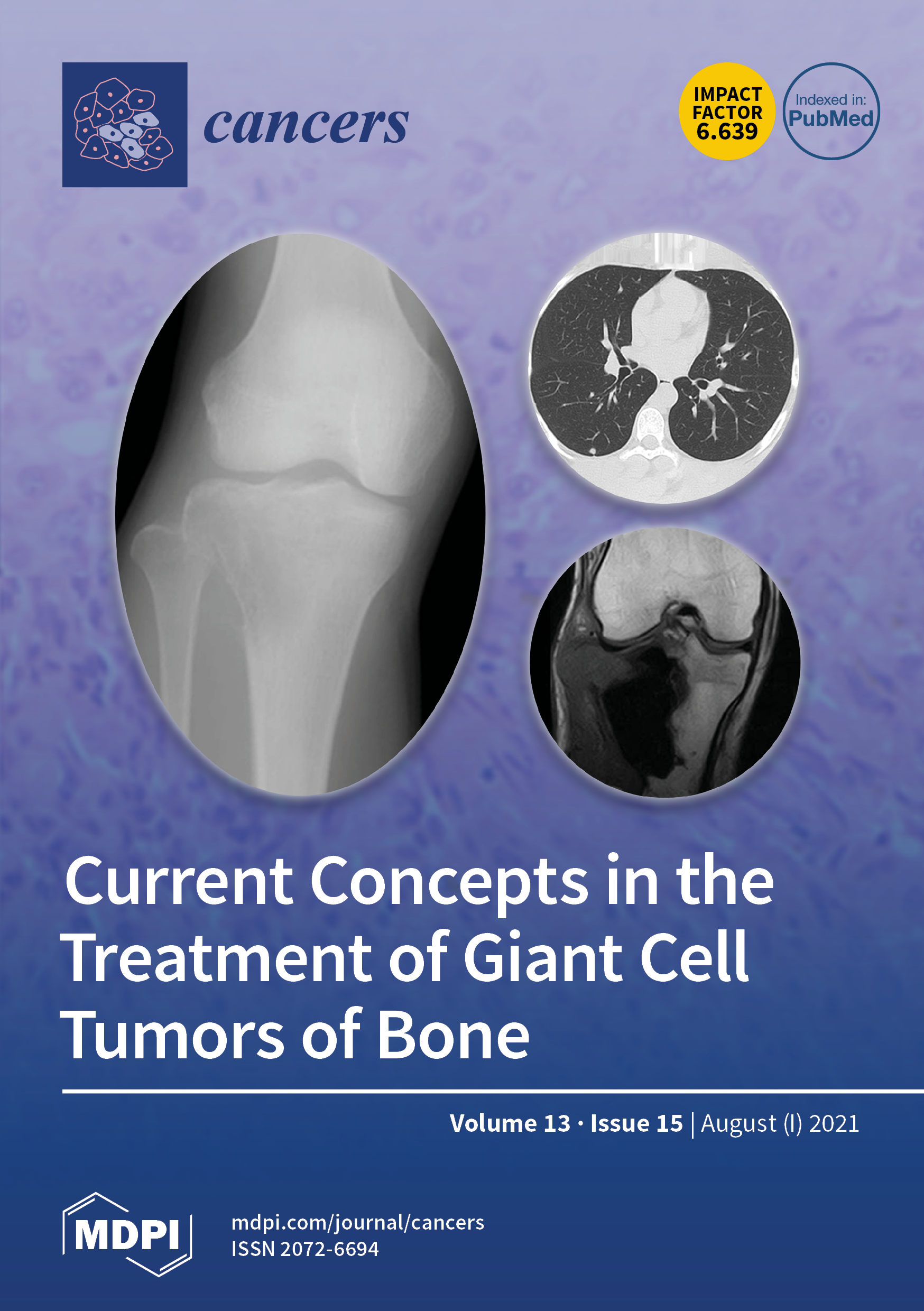 cancers

IMPACT FACTOR 6.639

Indexed in: PubMed

Current Concepts in the Treatment of Giant Cell Tumors of Bone

Volume 13 · Issue 15 | August (I) 2021

MDPI

mdpi.com/journal/cancers
ISSN 2072-6694